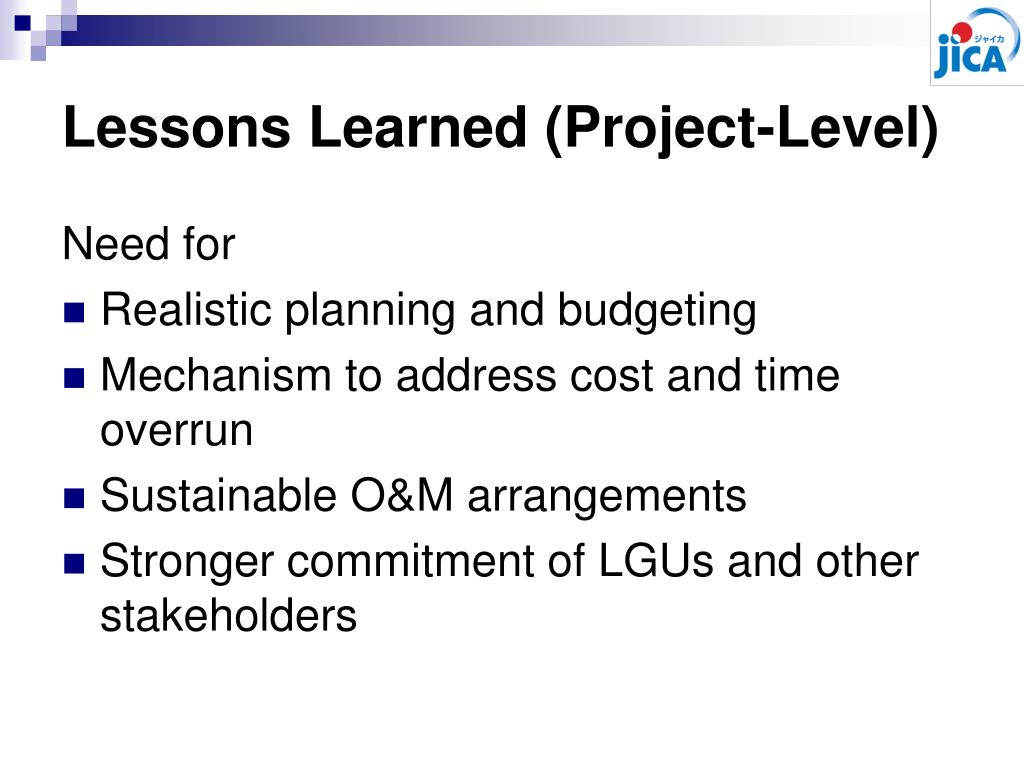 ジャイカ
JICA

Lessons Learned (Project-Level)

Need for

- Realistic planning and budgeting
- Mechanism to address cost and time overrun
- Sustainable O&M arrangements
- Stronger commitment of LGUs and other stakeholders